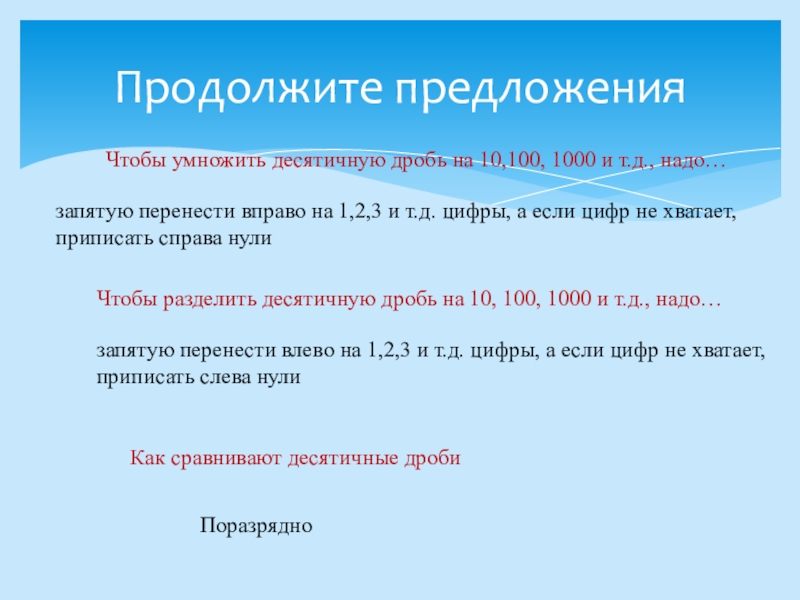 Продолжите предложения

Чтобы умножить десятичную дробь на 10,100, 1000 и т.д., надо…

запятую перенести вправо на 1,2,3 и т.д. цифры, а если цифр не хватает, приписать справа нули

Чтобы разделить десятичную дробь на 10, 100, 1000 и т.д., надо…

запятую перенести влево на 1,2,3 и т.д. цифры, а если цифр не хватает, приписать слева нули

Как сравнивают десятичные дроби

Поразрядно